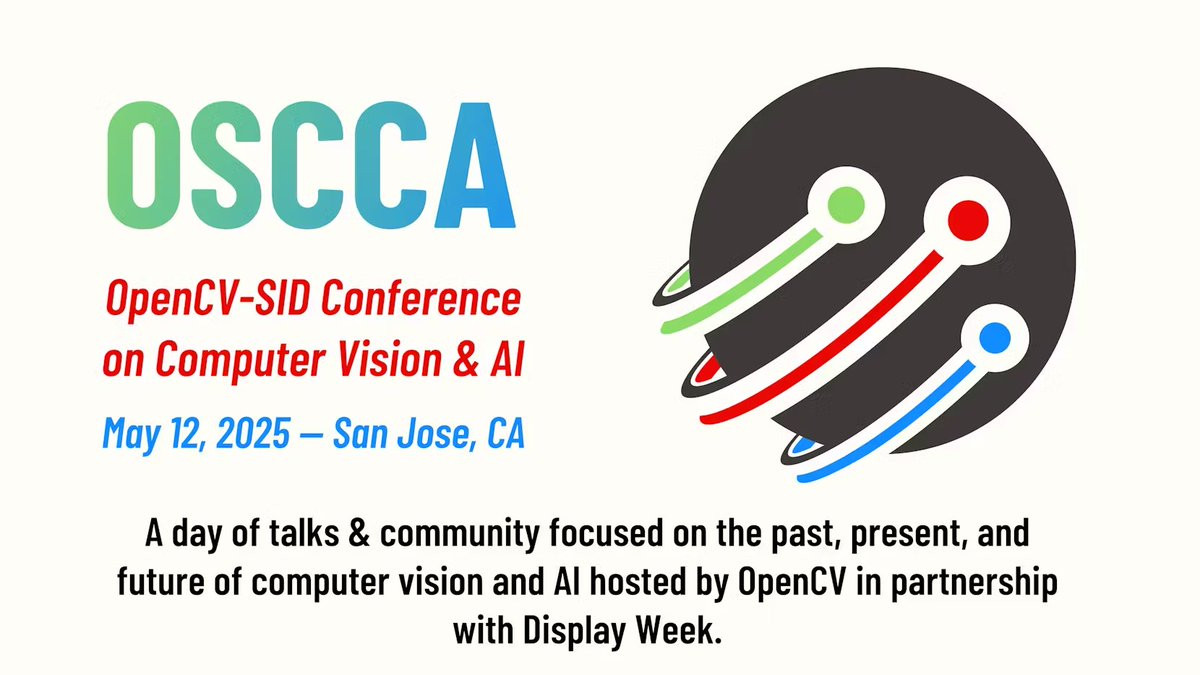 OSCCA

OpenCV-SID Conference on Computer Vision & AI

May 12, 2025 — San Jose, CA

A day of talks & community focused on the past, present, and future of computer vision and AI hosted by OpenCV in partnership with Display Week.